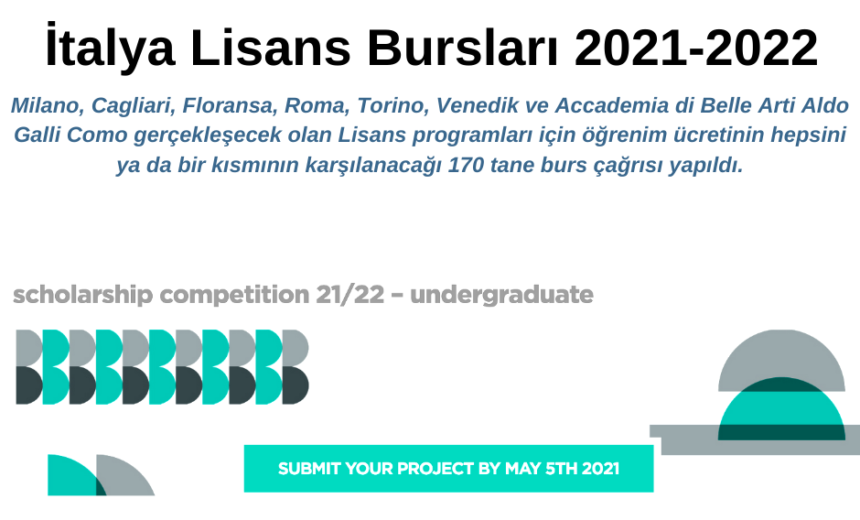 İtalya Lisans Bursları 2021-2022

Milano, Cagliari, Floransa, Roma, Torino, Venedik ve Accademia di Belle Arti Aldo Galli Como gerçekleşecek olan Lisans programları için öğrenim ücretinin hepsini ya da bir kısmının karşılanacağı 170 tane burs çağrısı yapıldı.

scholarship competition 21/22 – undergraduate

SUBMIT YOUR PROJECT BY MAY 5TH 2021